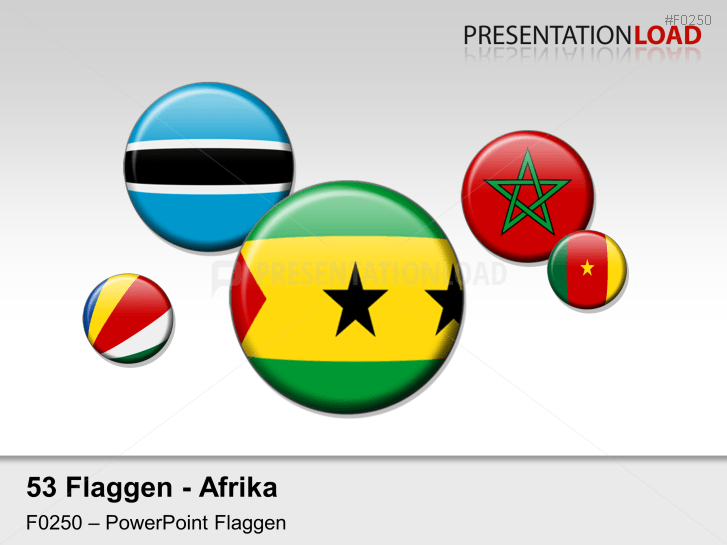 #F0250
PRESENTATIONLOAD

PRESENTATIONLOAD

53 Flaggen - Afrika

F0250 – PowerPoint Flaggen